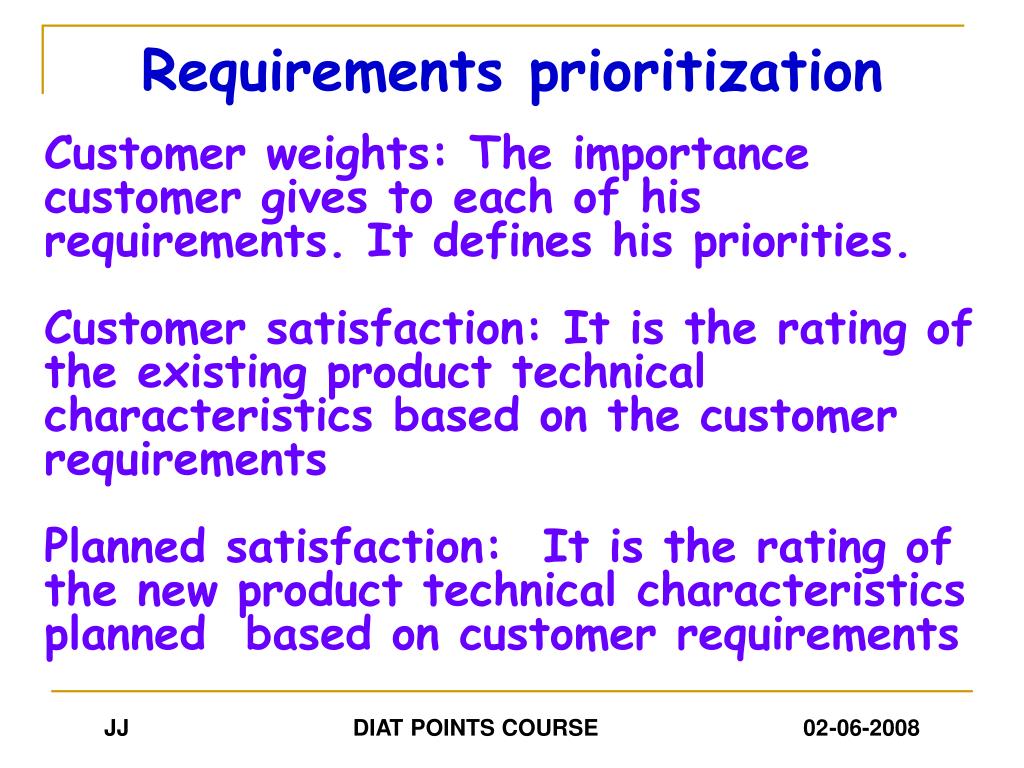 Requirements prioritization

Customer weights: The importance customer gives to each of his requirements. It defines his priorities.

Customer satisfaction: It is the rating of the existing product technical characteristics based on the customer requirements

Planned satisfaction: It is the rating of the new product technical characteristics planned based on customer requirements

JJ

DIAT POINTS COURSE

02-06-2008